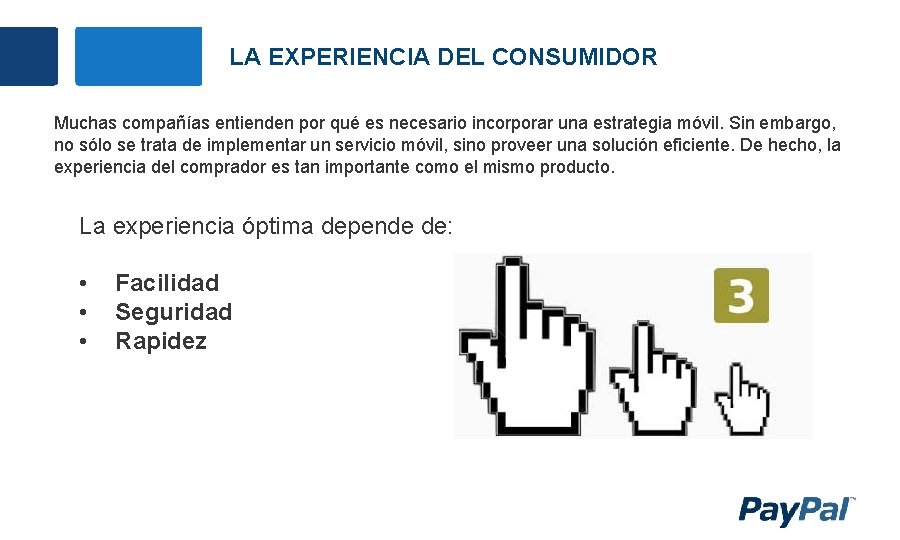 LA EXPERIENCIA DEL CONSUMIDOR

Muchas compañías entienden por qué es necesario incorporar una estrategia móvil. Sin embargo, no sólo se trata de implementar un servicio móvil, sino proveer una solución eficiente. De hecho, la experiencia del comprador es tan importante como el mismo producto.

La experiencia óptima depende de:

• Facilidad
• Seguridad
• Rapidez

3

PayPal